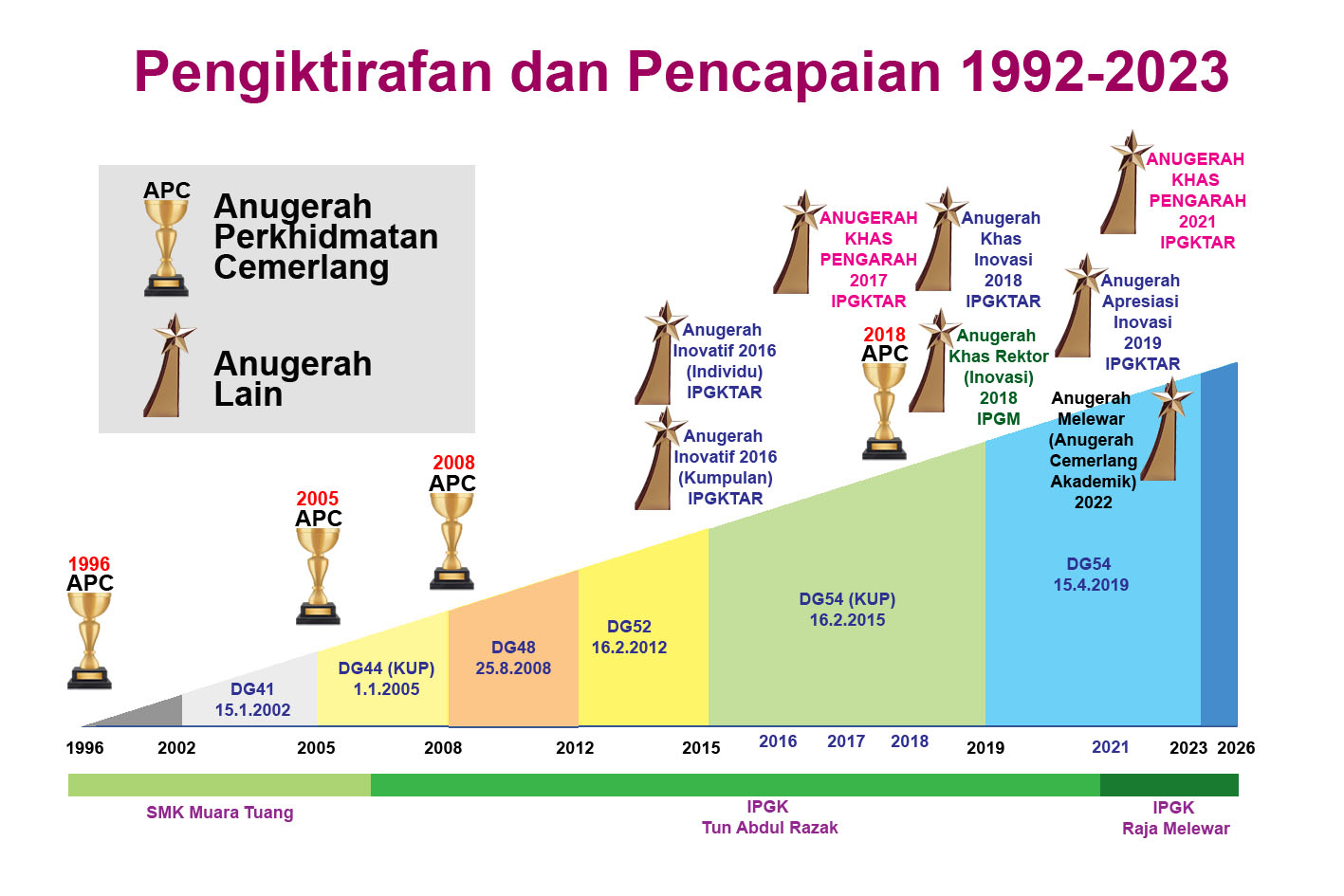 Pengiktirafan dan Pencapaian 1992-2023

APC Anugerah Perkhidmatan Cemerlang

Anugerah Lain

1996
APC

2005
APC

2008
APC

Anugerah Inovatif 2016 (Individu) IPGKTAR

Anugerah Inovatif 2016 (Kumpulan) IPGKTAR

ANUGERAH KHAS PENGARAH 2017 IPGKTAR

2018
APC

Anugerah Khas Inovasi 2018 IPGKTAR

Anugerah Khas Rektor (Inovasi) 2018 IPGM

ANUGERAH KHAS PENGARAH 2021 IPGKTAR

Anugerah Apresiasi Inovasi 2019 IPGKTAR

Anugerah Melewar (Anugerah Cemerlang Akademik) 2022

DG41
15.1.2002

DG44 (KUP)
1.1.2005

DG48
25.8.2008

DG52
16.2.2012

DG54 (KUP)
16.2.2015

DG54
15.4.2019

1996 2002 2005 2008 2012 2015 2016 2017 2018 2019 2021 2023 2026

SMK Muara Tuang

IPGK
Tun Abdul Razak

IPGK
Raja Melewar